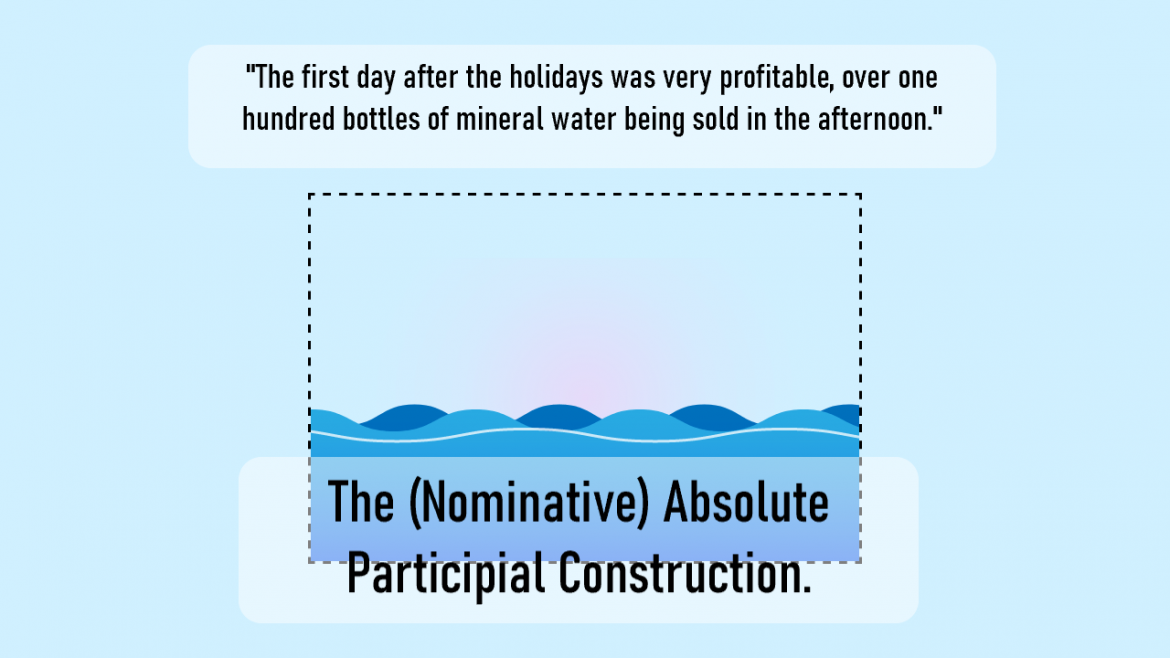 "The first day after the holidays was very profitable, over one hundred bottles of mineral water being sold in the afternoon."

The (Nominative) Absolute Participial Construction.